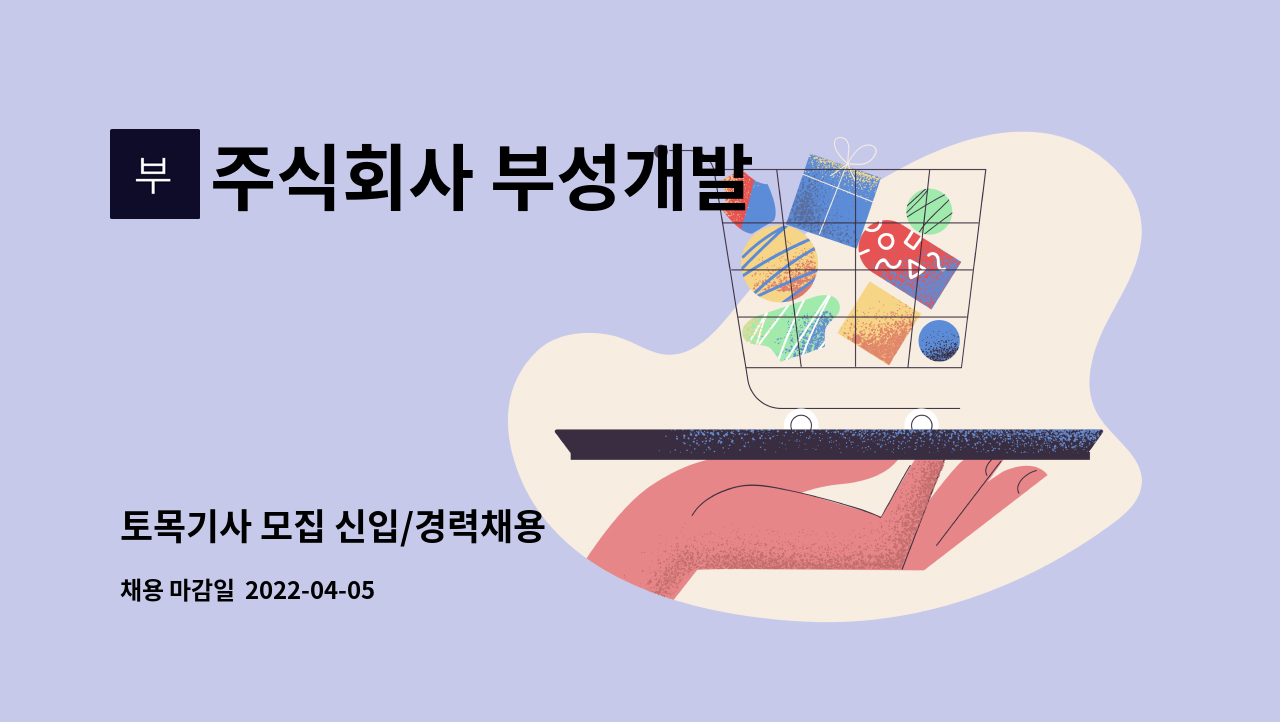 부

주식회사 부성개발

토목기사 모집 신입/경력채용

채용 마감일 2022-04-05